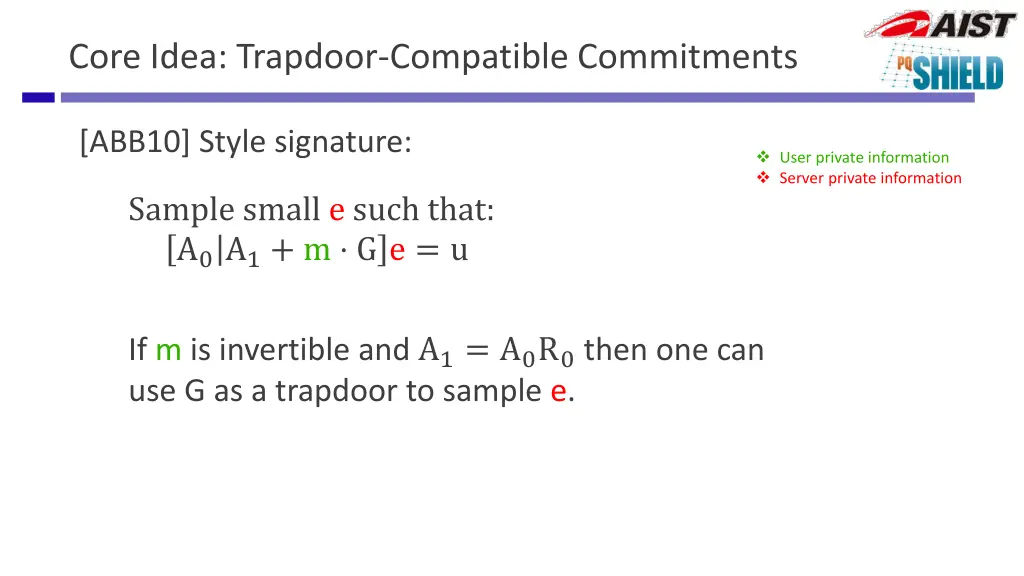 Core Idea: Trapdoor-Compatible Commitments

AIST
PQ SHIELD

[ABB10] Style signature:

❖ User private information
❖ Server private information

Sample small e such that:
$[A_0|A_1 + m \cdot G]e = u$

If m is invertible and $A_1 = A_0R_0$ then one can use G as a trapdoor to sample e.